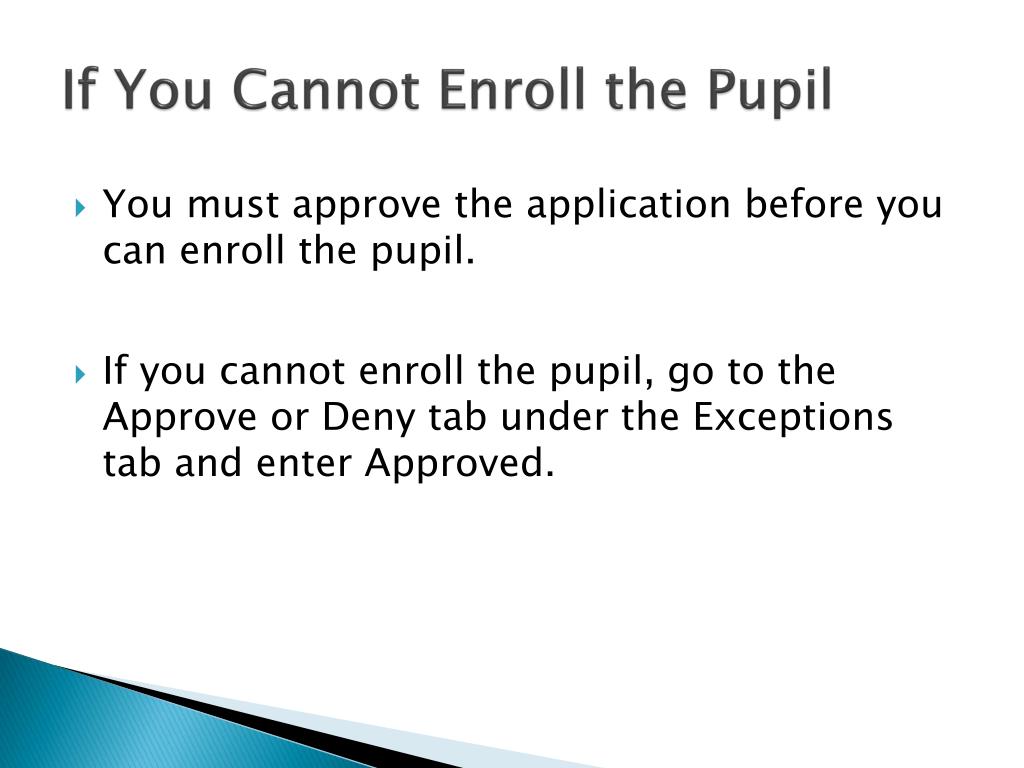 If You Cannot Enroll the Pupil

You must approve the application before you can enroll the pupil.

If you cannot enroll the pupil, go to the Approve or Deny tab under the Exceptions tab and enter Approved.